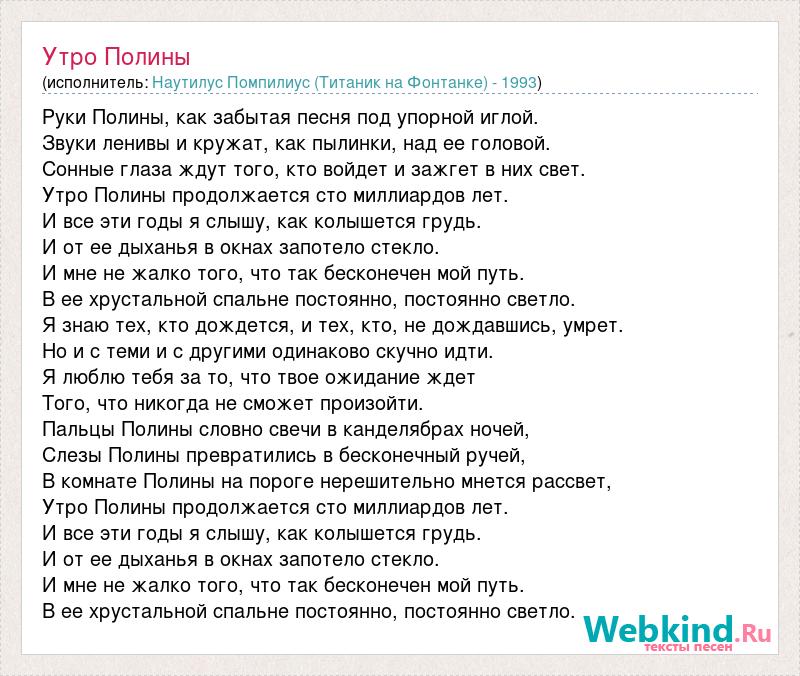 Утро Полины
(исполнитель: Наутилус Помпилиус (Титаник на Фонтанке) - 1993)

Руки Полины, как забытая песня под упорной иглой.
Звуки ленивы и кружат, как пылинки, над ее головой.
Сонные глаза ждут того, кто войдет и зажгет в них свет.
Утро Полины продолжается сто миллиардов лет.
И все эти годы я слышу, как колышется грудь.
И от ее дыханья в окнах запотело стекло.
И мне не жалко того, что так бесконечен мой путь.
В ее хрустальной спальне постоянно, постоянно светло.
Я знаю тех, кто дождется, и тех, кто, не дождавшись, умрет.
Но и с теми и с другими одинаково скучно идти.
Я люблю тебя за то, что твое ожидание ждет
Того, что никогда не сможет произойти.
Пальцы Полины словно свечи в канделябрах ночей,
Слезы Полины превратились в бесконечный ручей,
В комнате Полины на пороге нерешительно мнется рассвет,
Утро Полины продолжается сто миллиардов лет.
И все эти годы я слышу, как колышется грудь.
И от ее дыханья в окнах запотело стекло.
И мне не жалко того, что так бесконечен мой путь.
В ее хрустальной спальне постоянно, постоянно светло.

Webkind.Ru
тексты песен